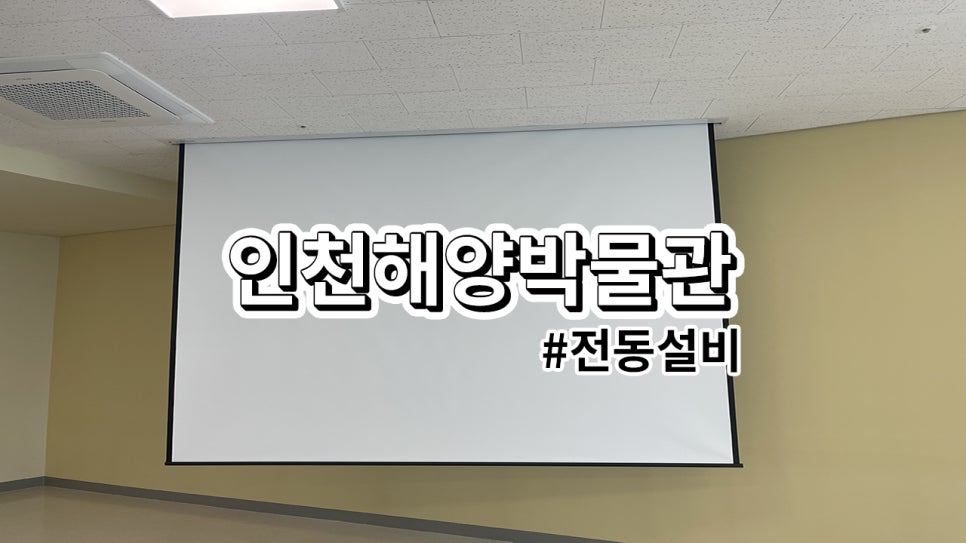 인천해양박물관

#전동설비